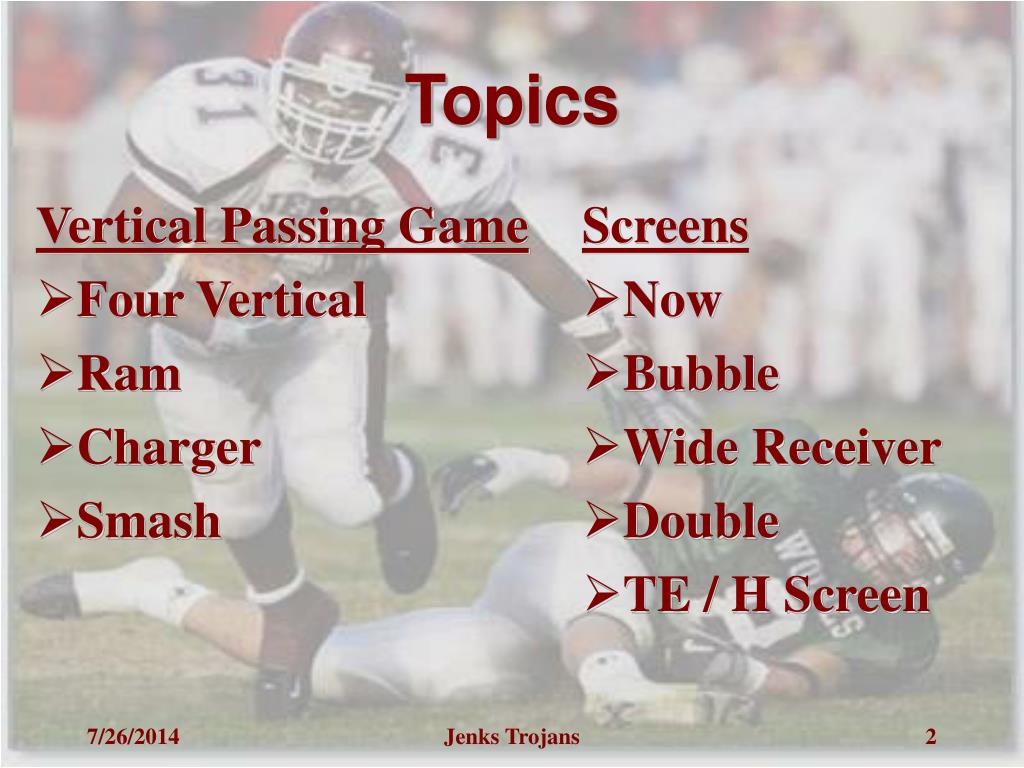 Topics

Vertical Passing Game
➢Four Vertical
➢Ram
➢Charger
➢Smash

Screens
➢Now
➢Bubble
➢Wide Receiver
➢Double
➢TE / H Screen

7/26/2014
Jenks Trojans
2